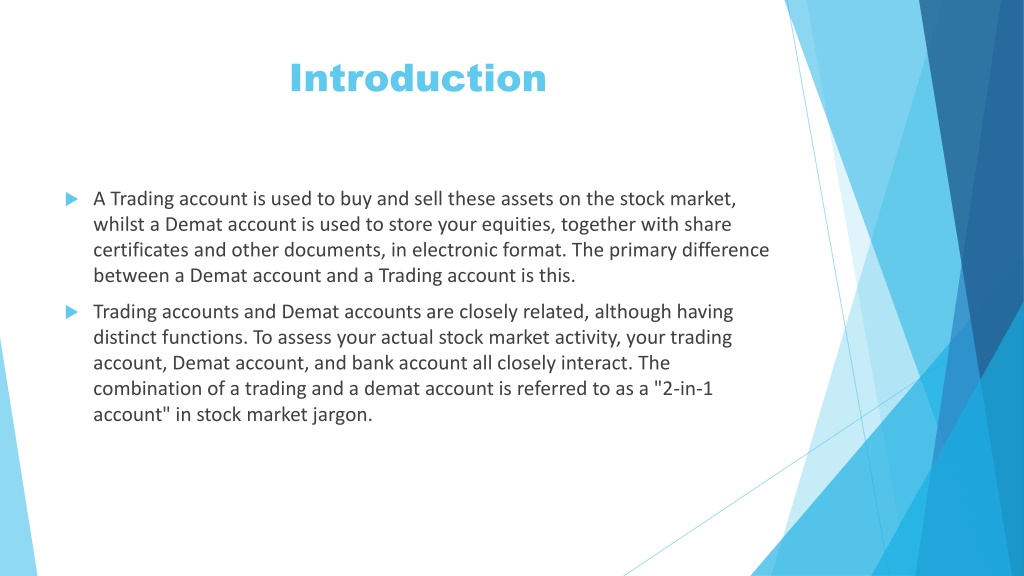 Introduction

A Trading account is used to buy and sell these assets on the stock market, whilst a Demat account is used to store your equities, together with share certificates and other documents, in electronic format. The primary difference between a Demat account and a Trading account is this.

Trading accounts and Demat accounts are closely related, although having distinct functions. To assess your actual stock market activity, your trading account, Demat account, and bank account all closely interact. The combination of a trading and a demat account is referred to as a "2-in-1 account" in stock market jargon.